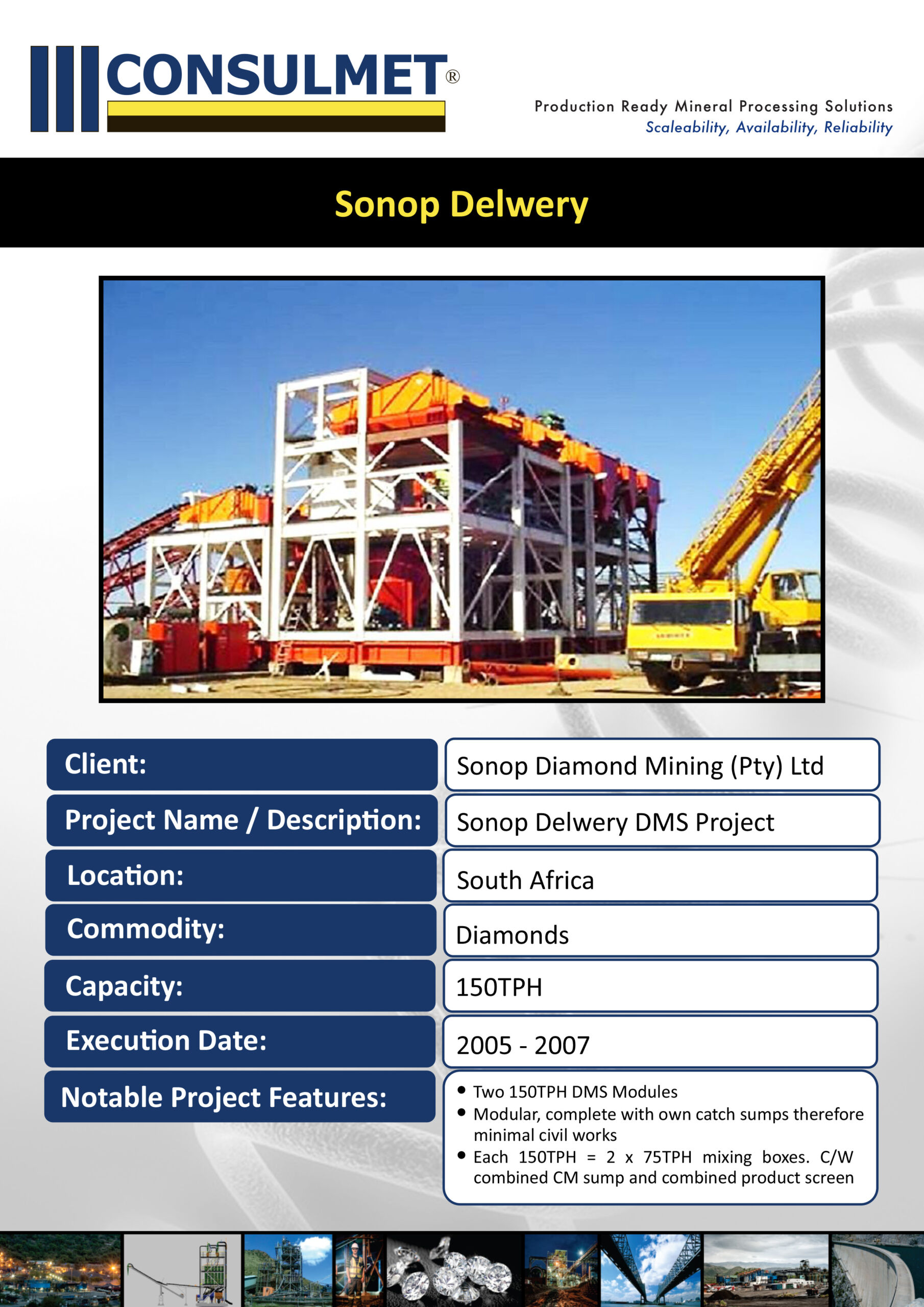 CONSULMET®

Production Ready Mineral Processing Solutions
Scaleability, Availability, Reliability

Sonop Delwery

| Client: | Sonop Diamond Mining (Pty) Ltd |
|---|---|
| Project Name / Description: | Sonop Delwery DMS Project |
| Location: | South Africa |
| Commodity: | Diamonds |
| Capacity: | 150TPH |
| Execution Date: | 2005 - 2007 |
| Notable Project Features: | • Two 150TPH DMS Modules • Modular, complete with own catch sumps therefore minimal civil works • Each 150TPH = 2 x 75TPH mixing boxes. C/W combined CM sump and combined product screen |